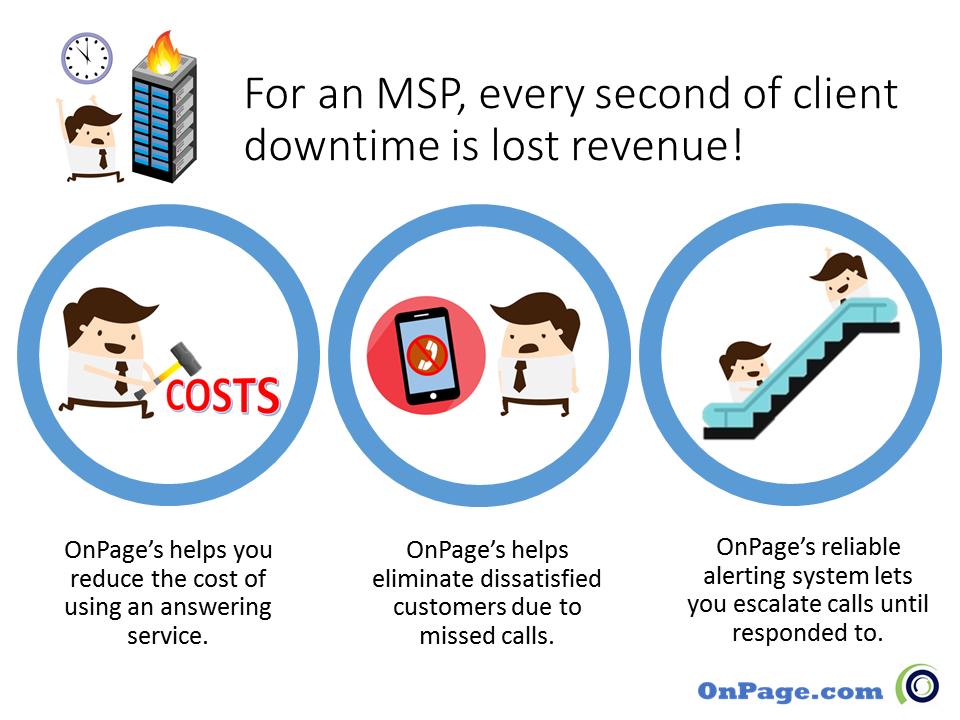 For an MSP, every second of client downtime is lost revenue!

COSTS

OnPage's helps you reduce the cost of using an answering service.

OnPage's helps eliminate dissatisfied customers due to missed calls.

OnPage's reliable alerting system lets you escalate calls until responded to.

OnPage.com